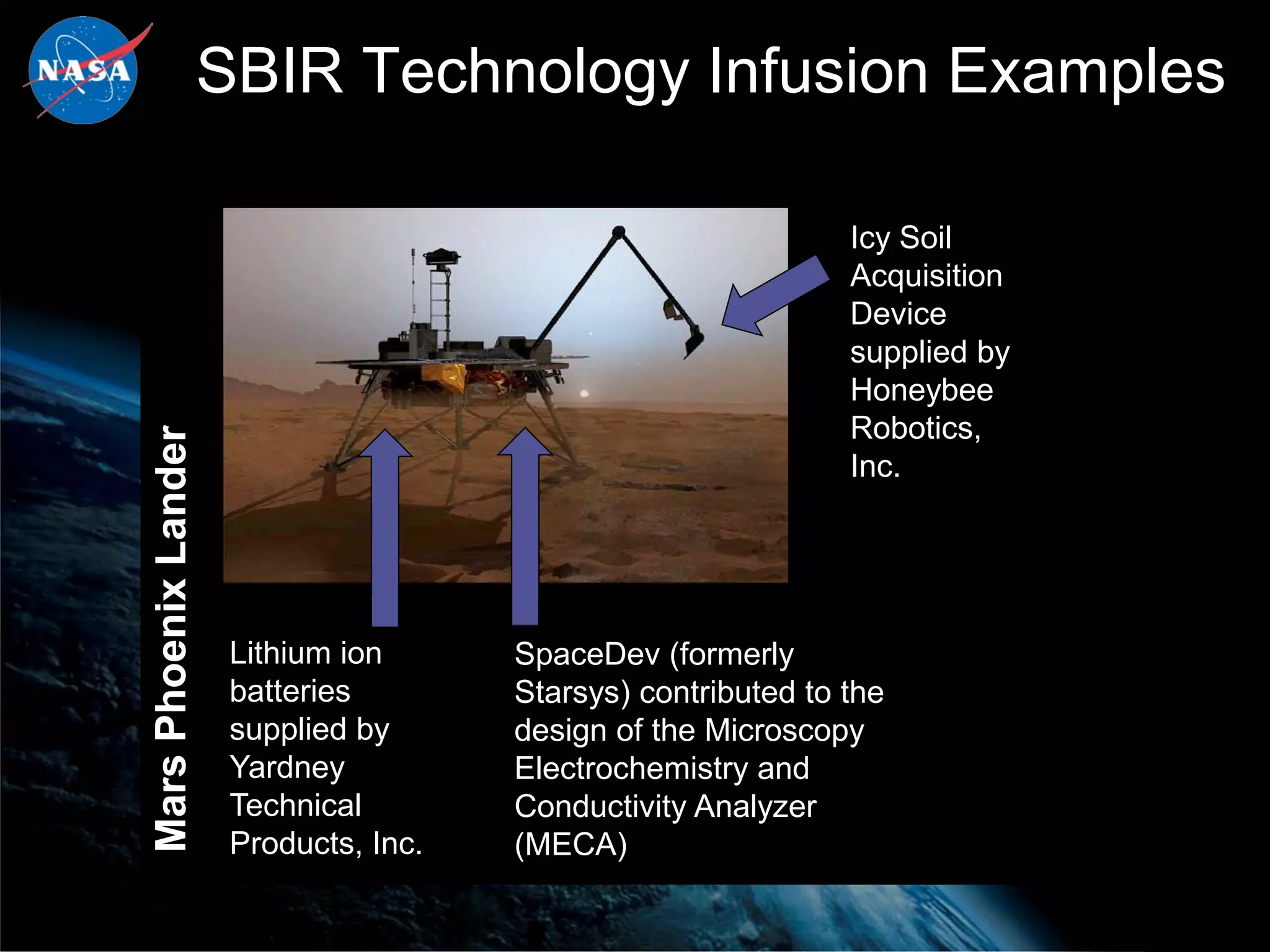 NASA

SBIR Technology Infusion Examples

Mars Phoenix Lander

Icy Soil Acquisition Device supplied by Honeybee Robotics, Inc.

Lithium ion batteries supplied by Yardney Technical Products, Inc.

SpaceDev (formerly Starsys) contributed to the design of the Microscopy Electrochemistry and Conductivity Analyzer (MECA)